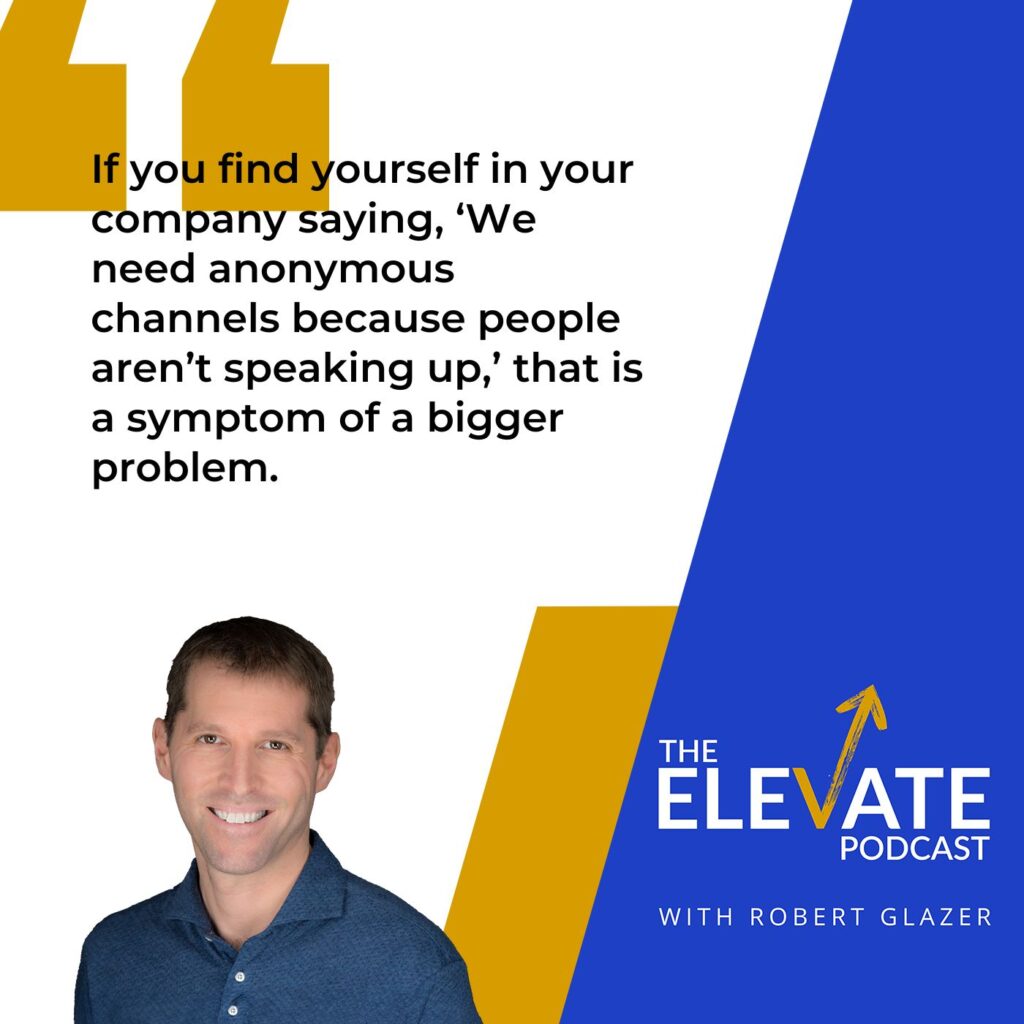 If you find yourself in your company saying, ‘We need anonymous channels because people aren’t speaking up,’ that is a symptom of a bigger problem.

THE ELEVATE PODCAST

WITH ROBERT GLAZER